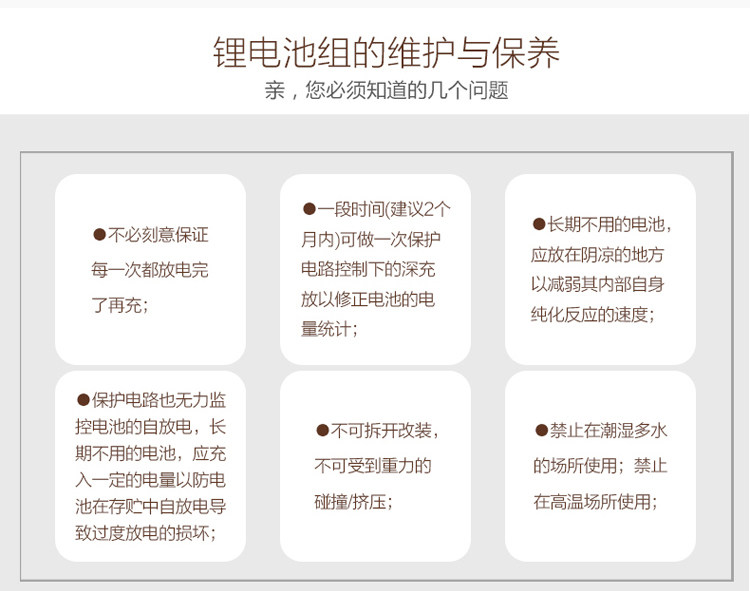 锂电池组的维护与保养
亲，您必须知道的几个问题

●不必刻意保证每一次都放电完了再充；

●一段时间(建议2个月内)可做一次保护电路控制下的深充放以修正电池的电量统计；

●长期不用的电池，应放在阴凉的地方以减弱其内部自身纯化反应的速度；

●保护电路也无力监控电池的自放电，长期不用的电池，应充入一定的电量以防电池在存贮中自放电导致过度放电的损坏；

●不可拆开改装，不可受到重力的碰撞/挤压；

●禁止在潮湿多水的场所使用；禁止在高温场所使用；